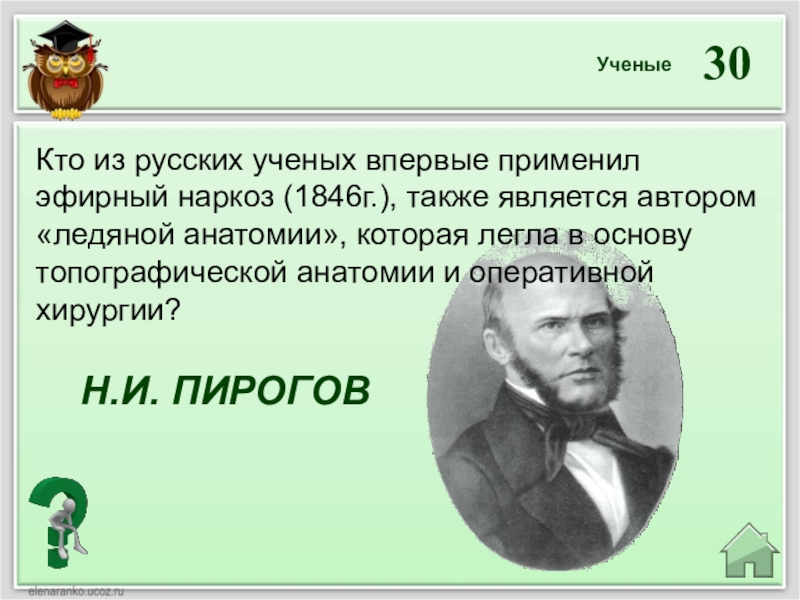 Ученые 30

Кто из русских ученых впервые применил эфирный наркоз (1846г.), также является автором «ледяной анатомии», которая легла в основу топографической анатомии и оперативной хирургии?

Н.И. ПИРОГОВ

elenaranko.ucoz.ru